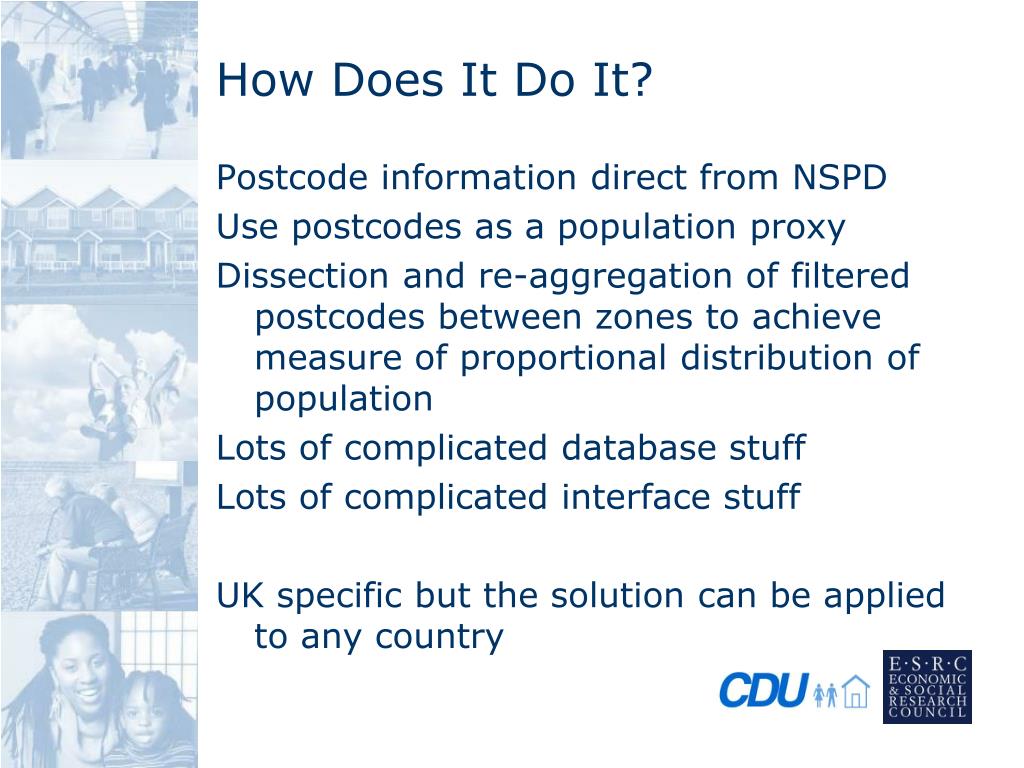 How Does It Do It?

Postcode information direct from NSPD

Use postcodes as a population proxy

Dissection and re-aggregation of filtered postcodes between zones to achieve measure of proportional distribution of population

Lots of complicated database stuff

Lots of complicated interface stuff

UK specific but the solution can be applied to any country

CDU

E·S·R·C ECONOMIC & SOCIAL RESEARCH COUNCIL